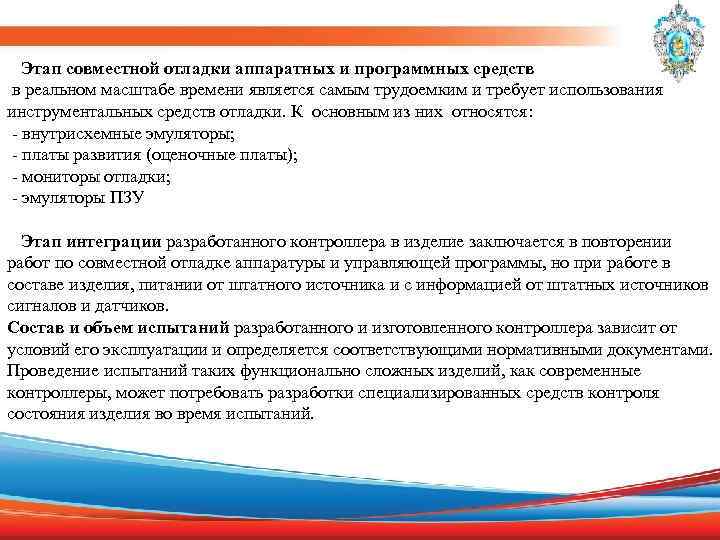 Этап совместной отладки аппаратных и программных средств в реальном масштабе времени является самым трудоемким и требует использования инструментальных средств отладки. К основным из них относятся:
- внутрисхемные эмуляторы;
- платы развития (оценочные платы);
- мониторы отладки;
- эмуляторы ПЗУ

Этап интеграции разработанного контроллера в изделие заключается в повторении работ по совместной отладке аппаратуры и управляющей программы, но при работе в составе изделия, питании от штатного источника и с информацией от штатных источников сигналов и датчиков.
Состав и объем испытаний разработанного и изготовленного контроллера зависит от условий его эксплуатации и определяется соответствующими нормативными документами. Проведение испытаний таких функционально сложных изделий, как современные контроллеры, может потребовать разработки специализированных средств контроля состояния изделия во время испытаний.